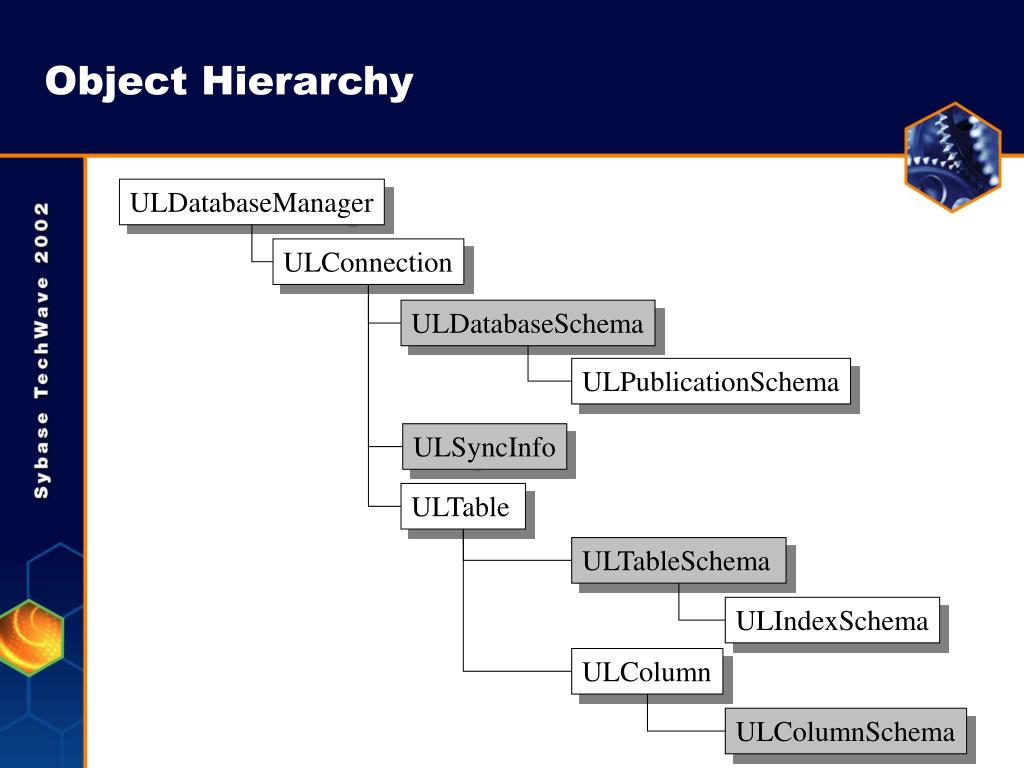 Object Hierarchy

Sybase TechWave 2002

ULDatabaseManager

ULConnection

ULDatabaseSchema

ULPublicationSchema

ULSyncInfo

ULTable

ULTableSchema

ULIndexSchema

ULColumn

ULColumnSchema